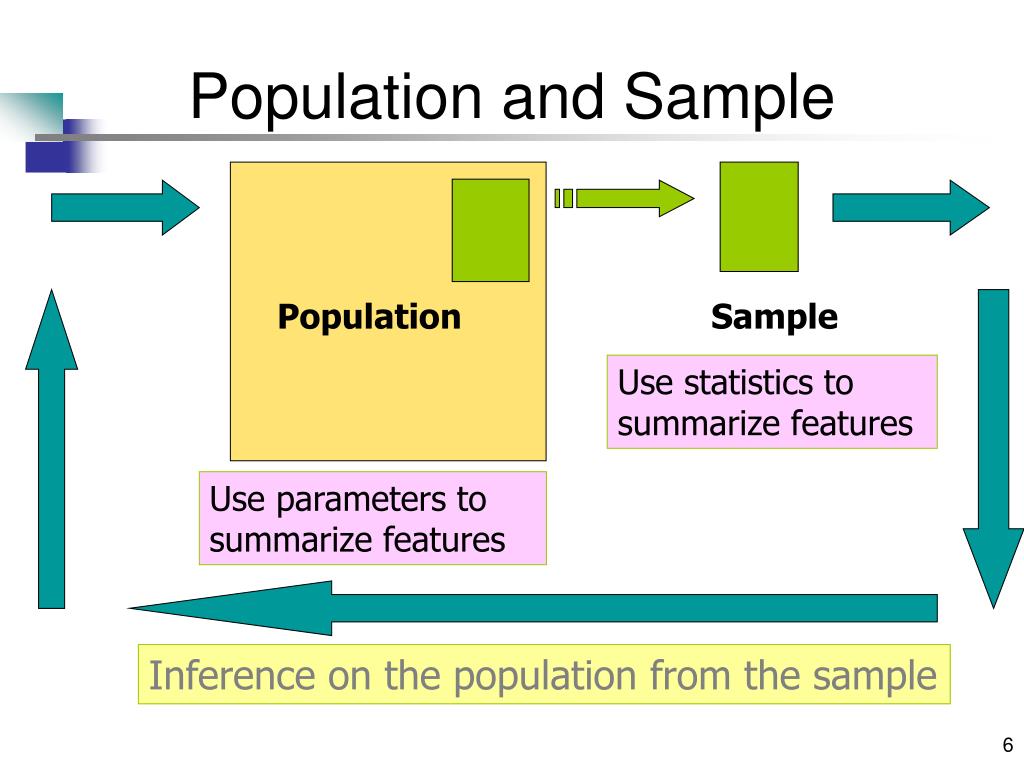 Population and Sample

Population

Sample

Use statistics to summarize features

Use parameters to summarize features

Inference on the population from the sample

6